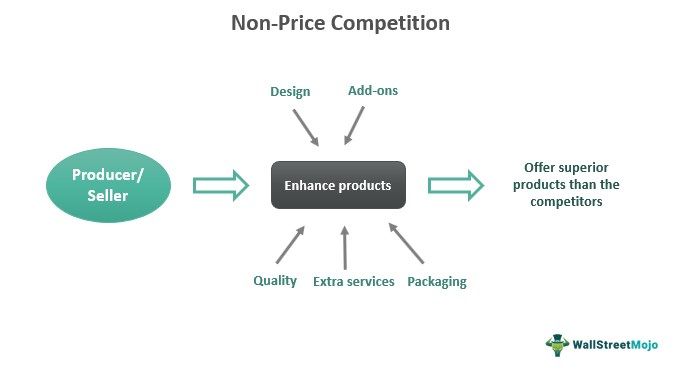 Non-Price Competition

Design

Add-ons

Producer/ Seller

Enhance products

Offer superior products than the competitors

Quality

Extra services

Packaging

WallStreetMojo